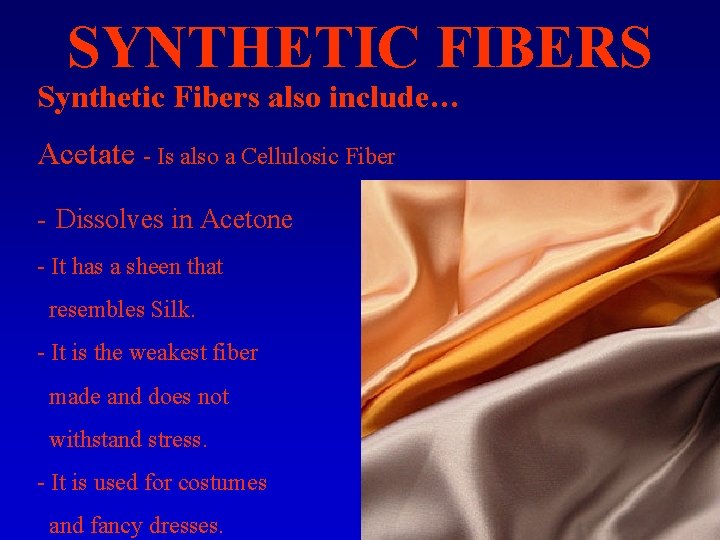 SYNTHETIC FIBERS

Synthetic Fibers also include…

Acetate - Is also a Cellulosic Fiber

- Dissolves in Acetone

- It has a sheen that resembles Silk.

- It is the weakest fiber made and does not withstand stress.

- It is used for costumes and fancy dresses.